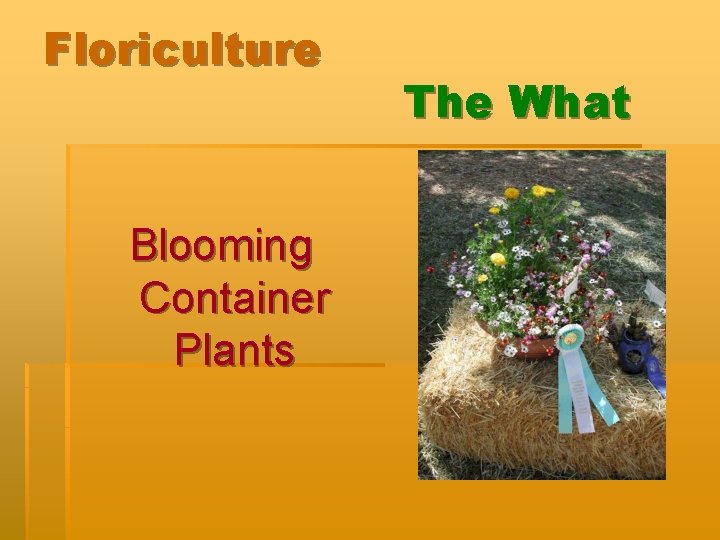 Floriculture

The What

Blooming
Container
Plants